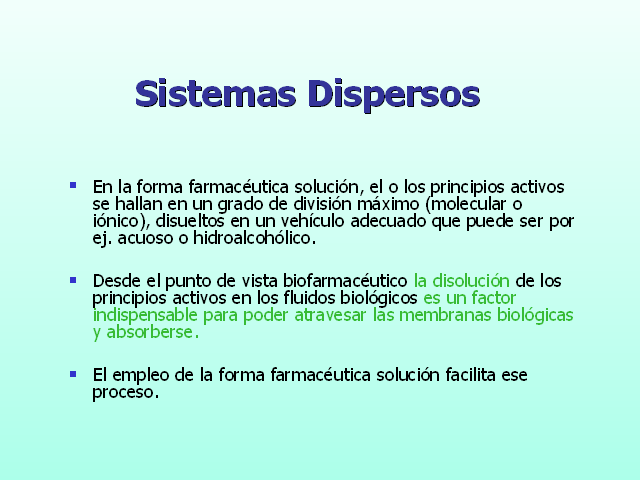 Sistemas Dispersos

▪ En la forma farmacéutica solución, el o los principios activos se hallan en un grado de división máximo (molecular o iónico), disueltos en un vehículo adecuado que puede ser por ej. acuoso o hidroalcohólico.

▪ Desde el punto de vista biofarmacéutico la disolución de los principios activos en los fluidos biológicos es un factor indispensable para poder atravesar las membranas biológicas y absorberse.

▪ El empleo de la forma farmacéutica solución facilita ese proceso.